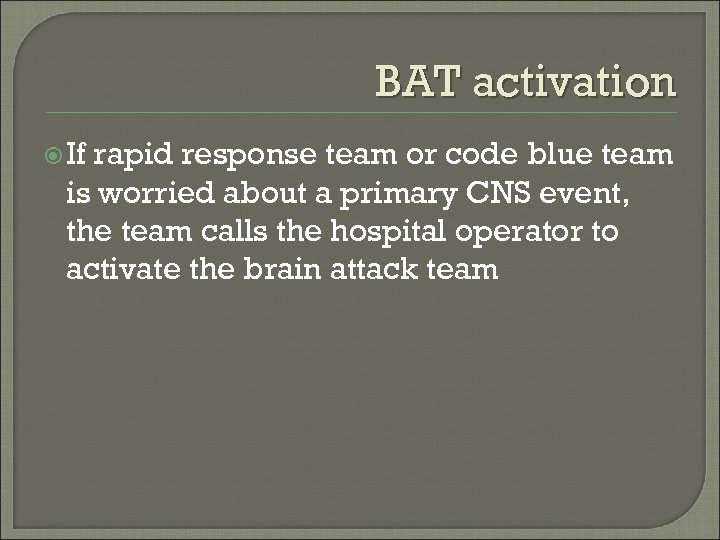 BAT activation

If rapid response team or code blue team is worried about a primary CNS event, the team calls the hospital operator to activate the brain attack team